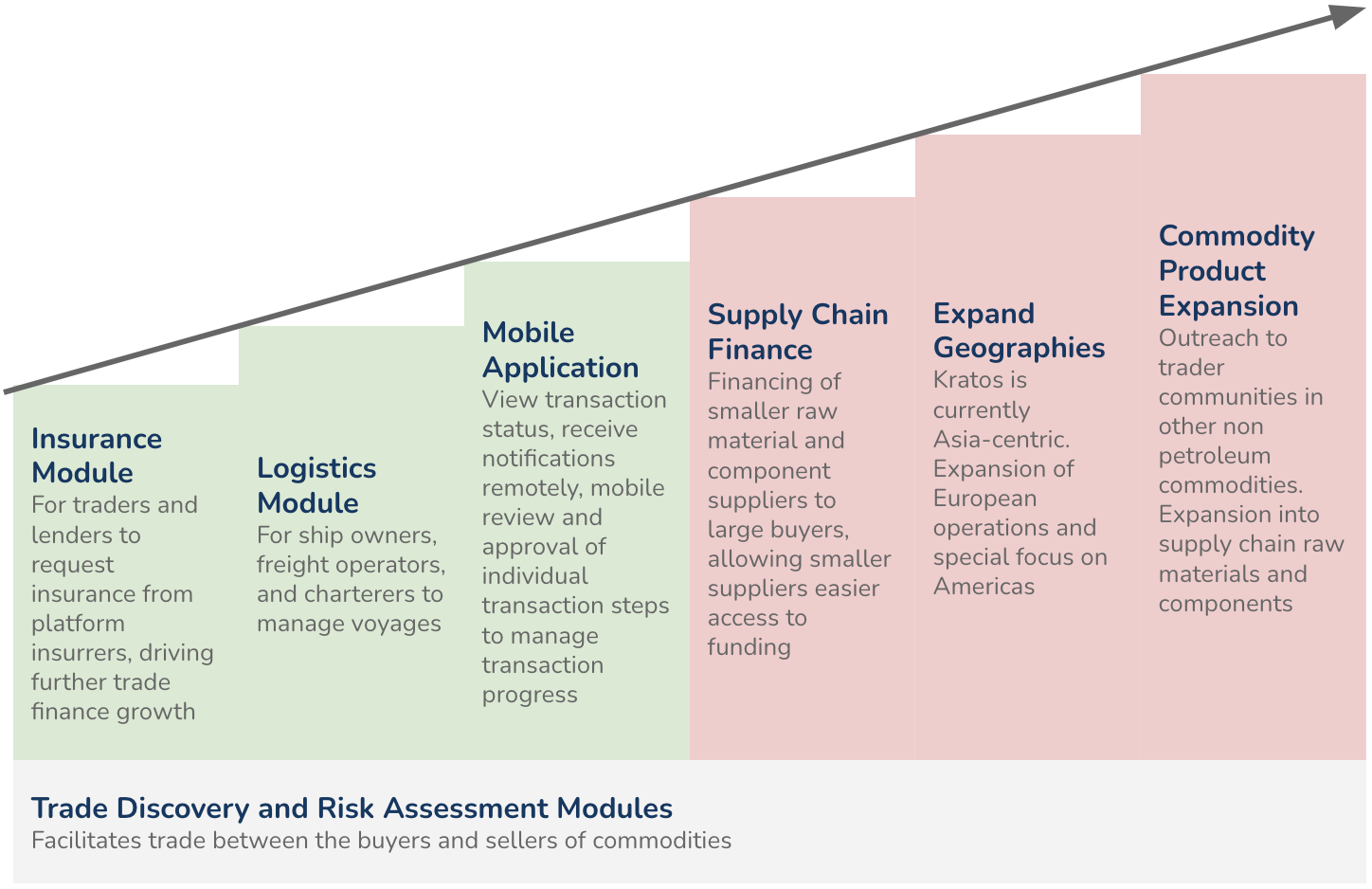 Insurance Module
For traders and lenders to request insurance from platform insurrers, driving further trade finance growth

Logistics Module
For ship owners, freight operators, and charterers to manage voyages

Mobile Application
View transaction status, receive notifications remotely, mobile review and approval of individual transaction steps to manage transaction progress

Supply Chain Finance
Financing of smaller raw material and component suppliers to large buyers, allowing smaller suppliers easier access to funding

Expand Geographies
Kratos is currently Asia-centric. Expansion of European operations and special focus on Americas

Commodity Product Expansion
Outreach to trader communities in other non petroleum commodities. Expansion into supply chain raw materials and components

Trade Discovery and Risk Assessment Modules
Facilitates trade between the buyers and sellers of commodities